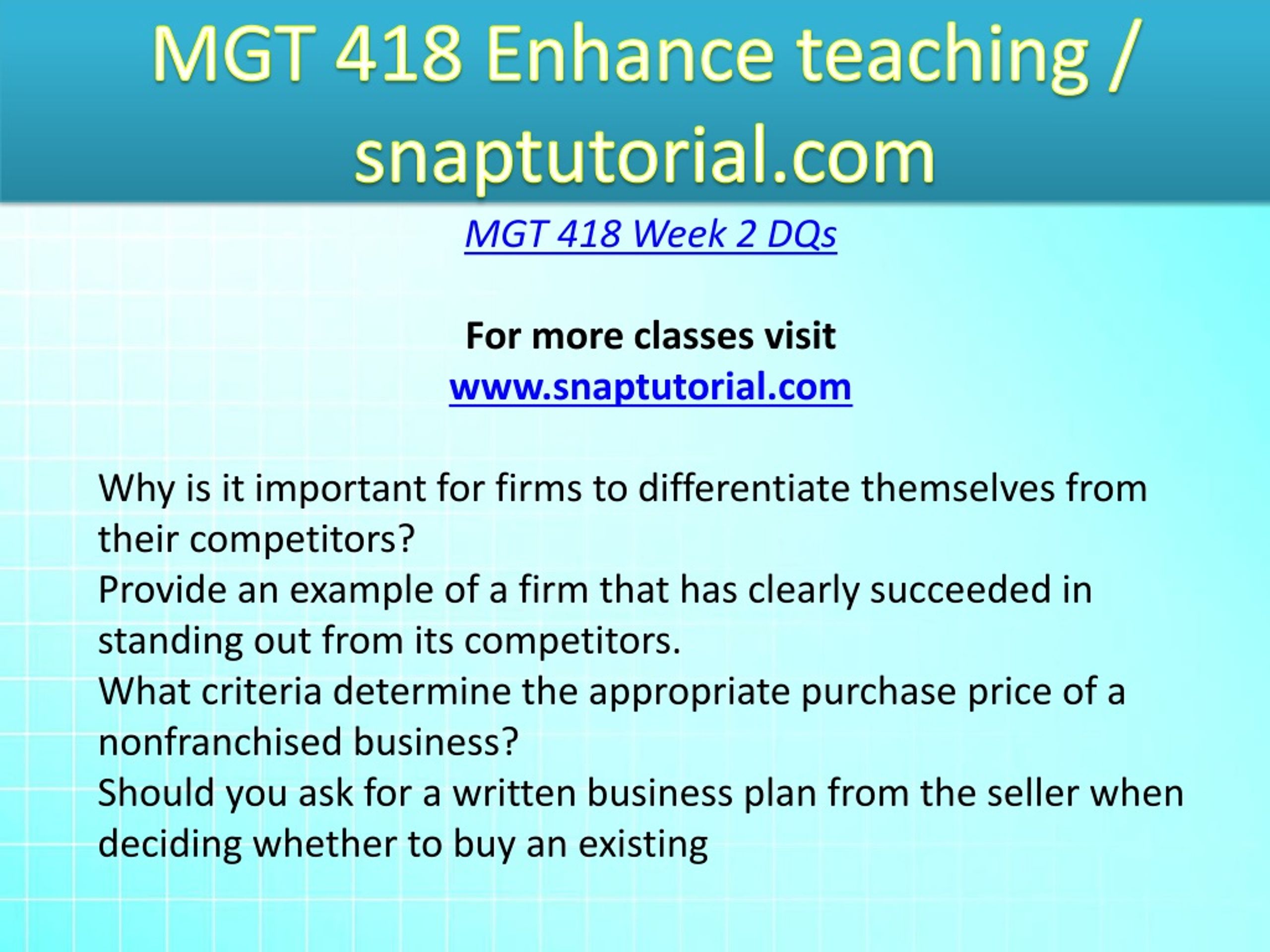 MGT 418 Enhance teaching / snaptutorial.com

MGT 418 Week 2 DQs

For more classes visit
www.snaptutorial.com

Why is it important for firms to differentiate themselves from their competitors?
Provide an example of a firm that has clearly succeeded in standing out from its competitors.
What criteria determine the appropriate purchase price of a nonfranchised business?
Should you ask for a written business plan from the seller when deciding whether to buy an existing